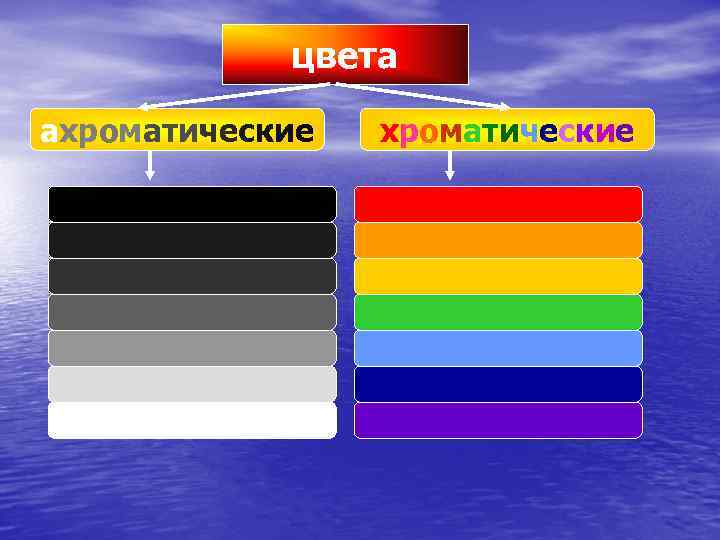 цвета

ахроматические

хроматические